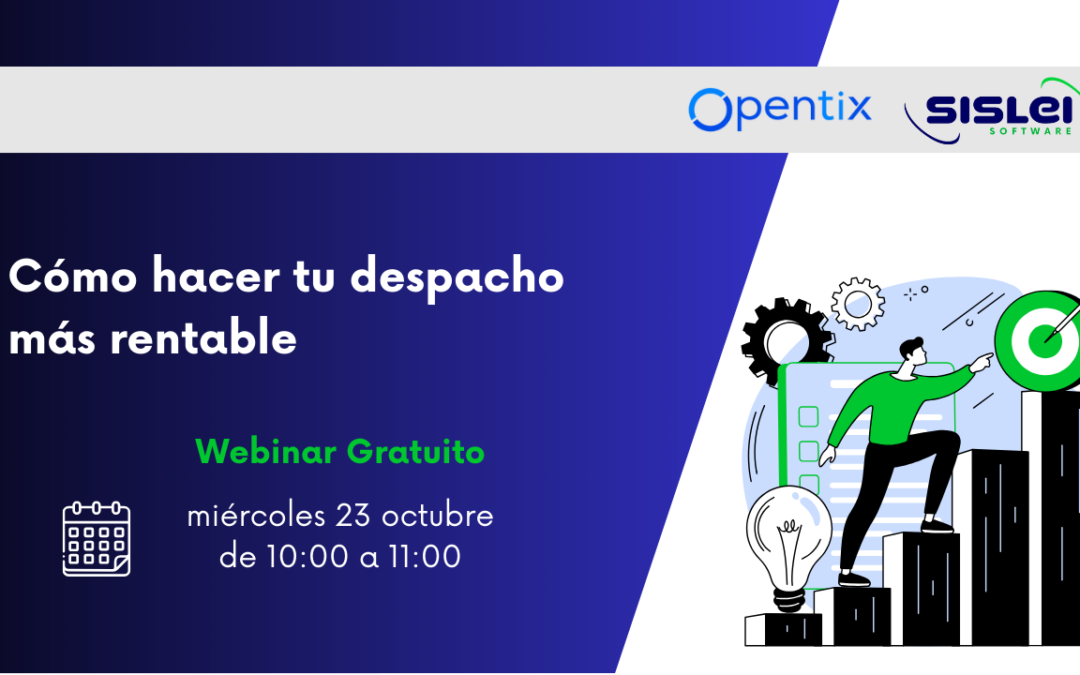 Opentix SISLEI SOFTWARE

Cómo hacer tu despacho más rentable

Webinar Gratuito

miércoles 23 octubre de 10:00 a 11:00